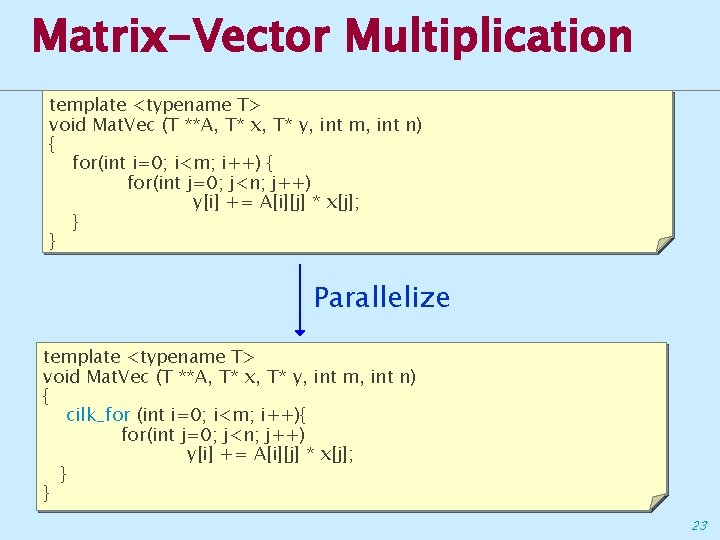 Matrix-Vector Multiplication

template <typename T>
void MatVec (T **A, T* x, T* y, int m, int n)
{
for(int i=0; i<m; i++) {
for(int j=0; j<n; j++)
y[i] += A[i][j] * x[j];
}
}

Parallelize

template <typename T>
void MatVec (T **A, T* x, T* y, int m, int n)
{
cilk_for (int i=0; i<m; i++){
for(int j=0; j<n; j++)
y[i] += A[i][j] * x[j];
}
}

23